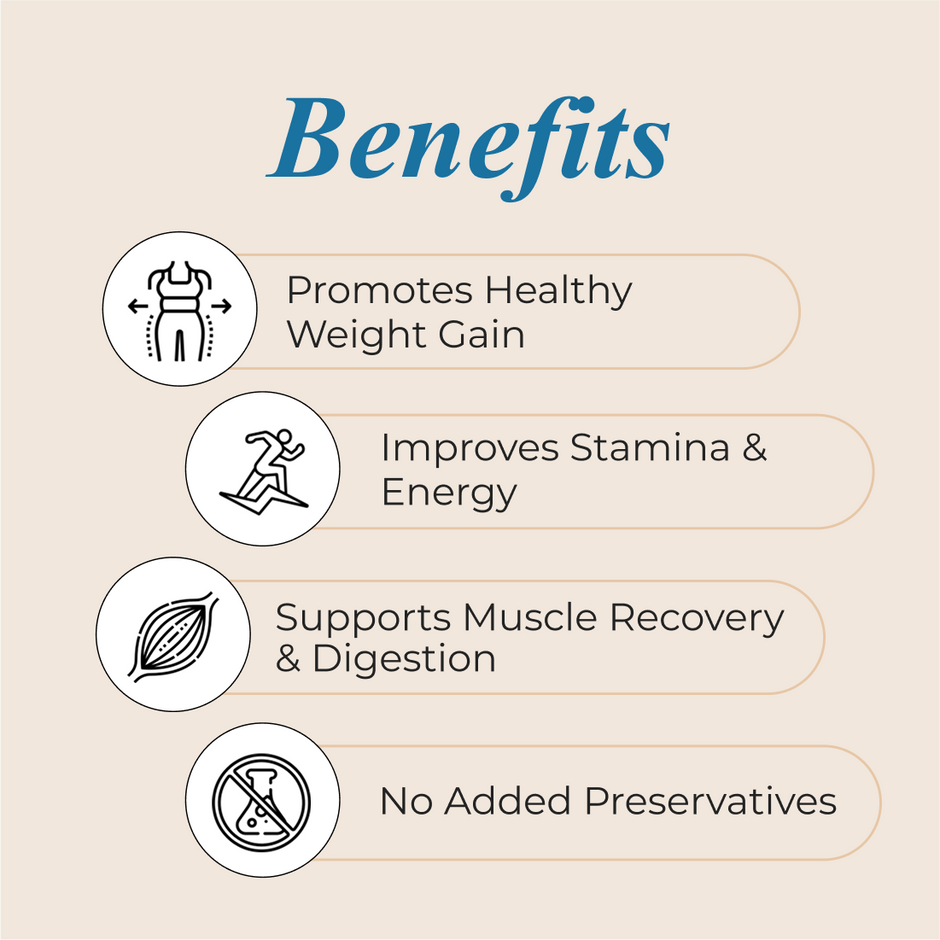 Benefits

Promotes Healthy Weight Gain

Improves Stamina & Energy

Supports Muscle Recovery & Digestion

No Added Preservatives